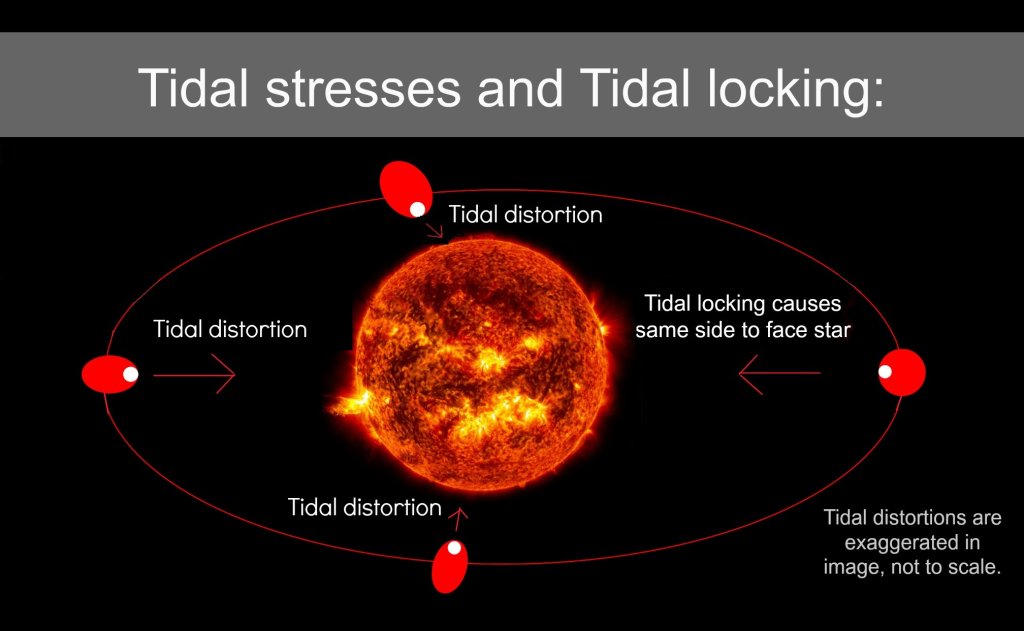 Tidal stresses and Tidal locking:

Tidal distortion

Tidal distortion

Tidal locking causes same side to face star

Tidal distortion

Tidal distortions are exaggerated in image, not to scale.